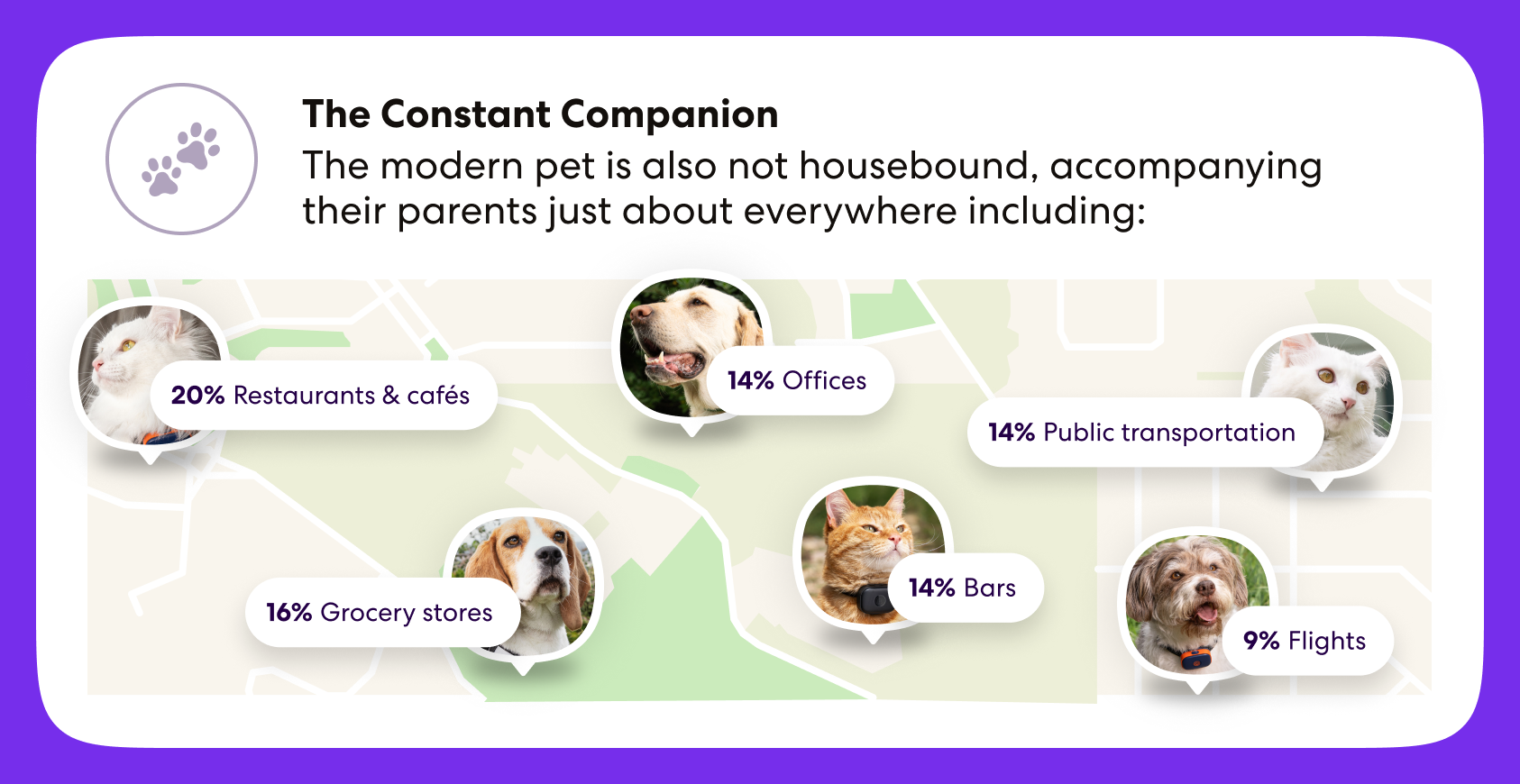 The Constant Companion
The modern pet is also not housebound, accompanying their parents just about everywhere including:

20% Restaurants & cafés

14% Offices

14% Public transportation

16% Grocery stores

14% Bars

9% Flights